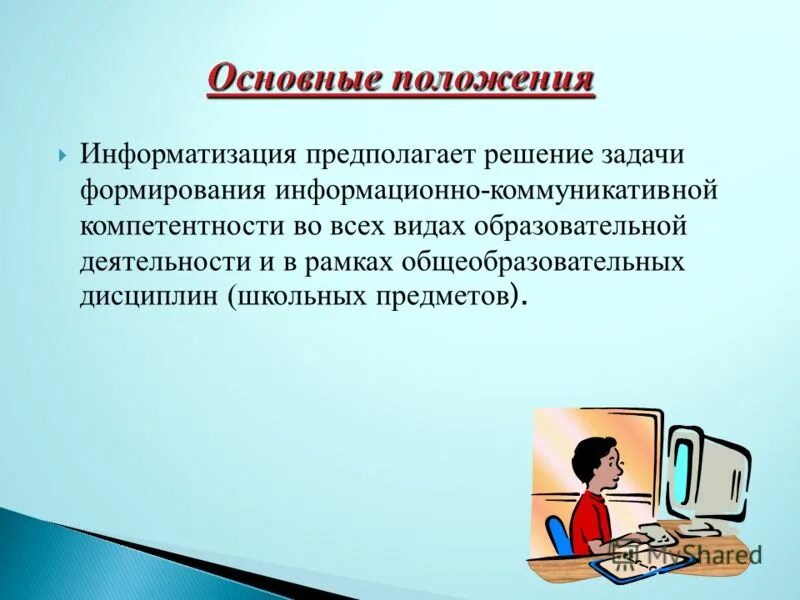 Основные положения

Информатизация предполагает решение задачи формирования информационно-коммуникативной компетентности во всех видах образовательной деятельности и в рамках общеобразовательных дисциплин (школьных предметов).

MyShared